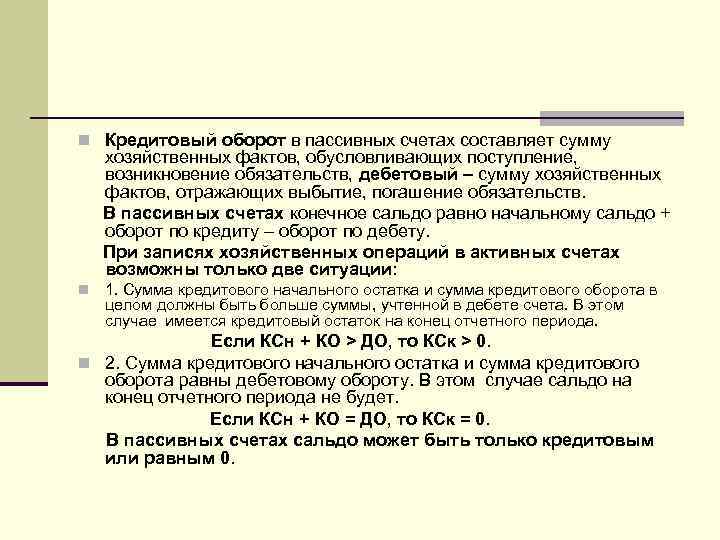 Кредитовый оборот в пассивных счетах составляет сумму хозяйственных фактов, обусловливающих поступление, возникновение обязательств, дебетовый – сумму хозяйственных фактов, отражающих выбытие, погашение обязательств.

В пассивных счетах конечное сальдо равно начальному сальдо + оборот по кредиту – оборот по дебету.

При записях хозяйственных операций в активных счетах возможны только две ситуации:

1. Сумма кредитового начального остатка и сумма кредитового оборота в целом должны быть больше суммы, учтенной в дебете счета. В этом случае имеется кредитовый остаток на конец отчетного периода.

Если КСн + КО > ДО, то КСк > 0.

2. Сумма кредитового начального остатка и сумма кредитового оборота равны дебетовому обороту. В этом случае сальдо на конец отчетного периода не будет.

Если КСн + КО = ДО, то КСк = 0.

В пассивных счетах сальдо может быть только кредитовым или равным 0.